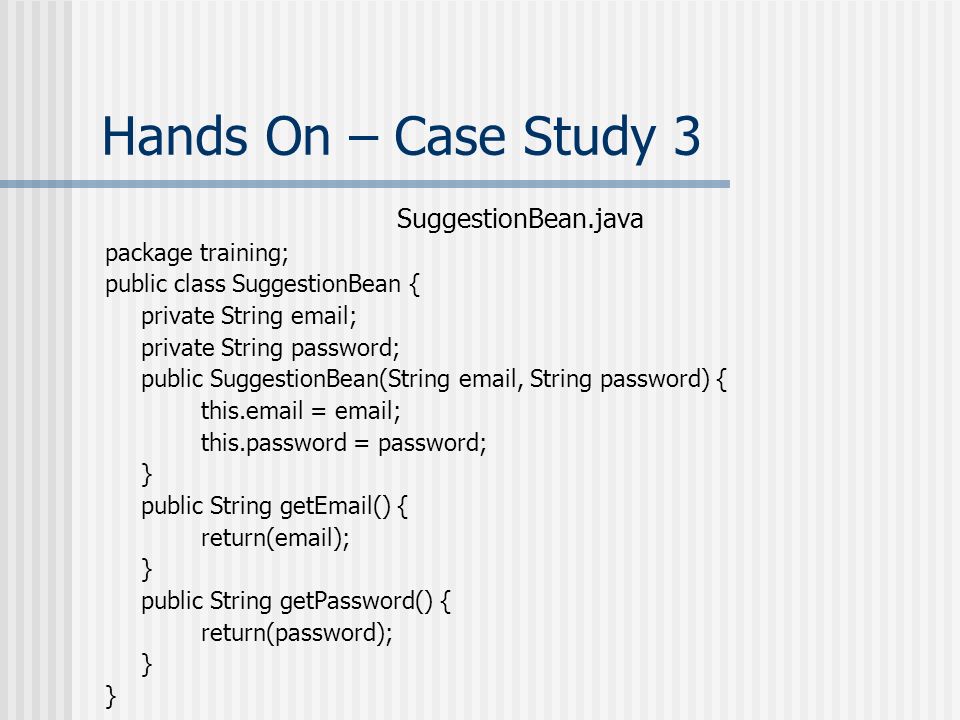 Hands On – Case Study 3

SuggestionBean.java

package training;
public class SuggestionBean {
private String email;
private String password;
public SuggestionBean(String email, String password) {
this.email = email;
this.password = password;
}
public String getEmail() {
return(email);
}
public String getPassword() {
return(password);
}
}